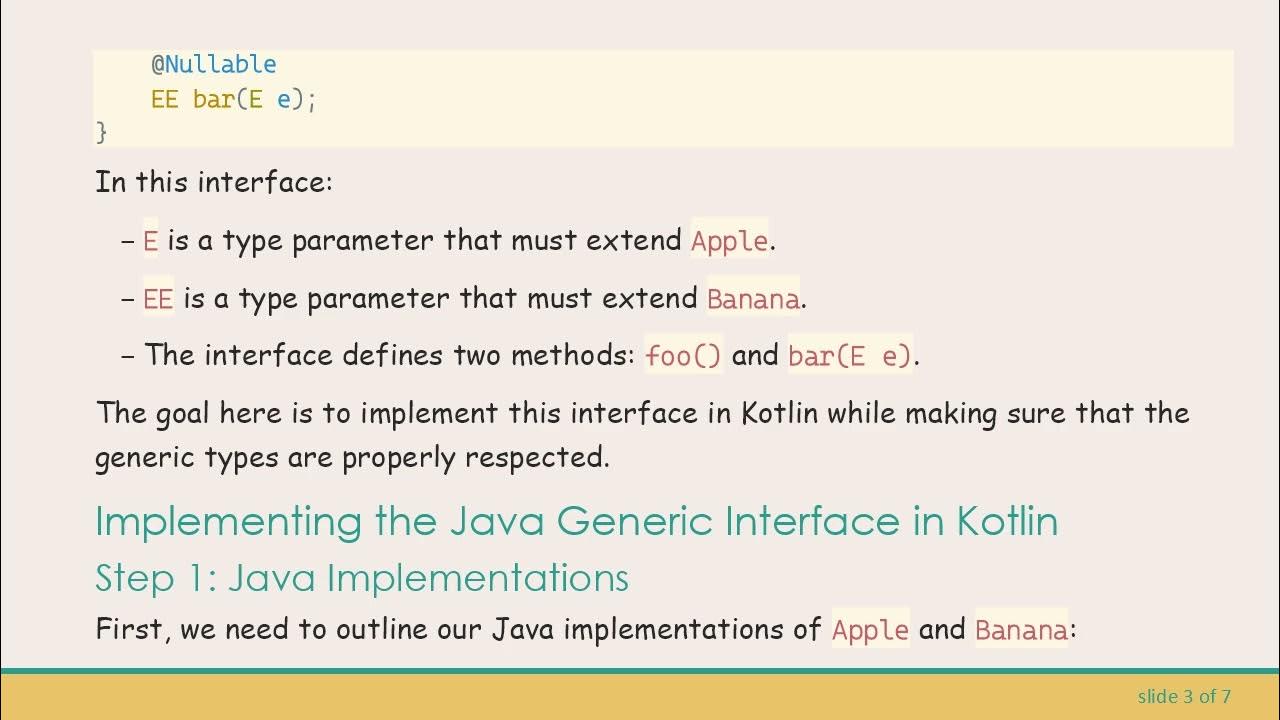 @Nullable
EE bar(E e);
}

In this interface:

– E is a type parameter that must extend Apple.

– EE is a type parameter that must extend Banana.

– The interface defines two methods: foo() and bar(E e).

The goal here is to implement this interface in Kotlin while making sure that the generic types are properly respected.

Implementing the Java Generic Interface in Kotlin

Step 1: Java Implementations

First, we need to outline our Java implementations of Apple and Banana:

slide 3 of 7